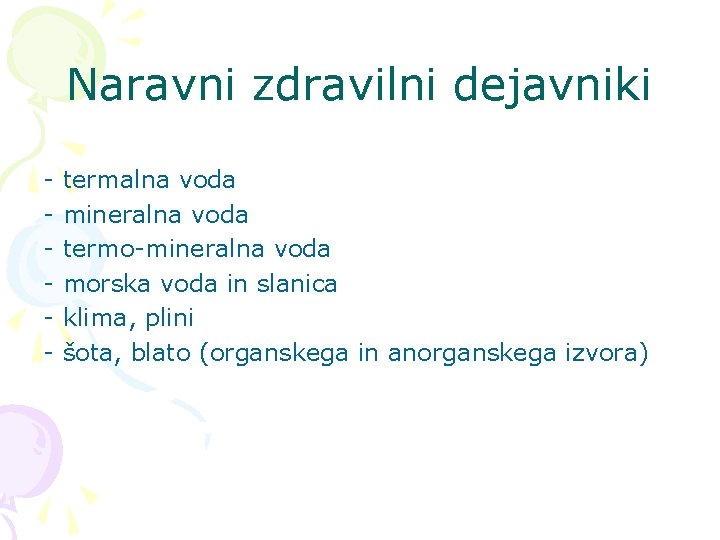 Naravni zdravilni dejavniki

- termalna voda
- mineralna voda
- termo-mineralna voda
- morska voda in slanica
- klima, plini
- šota, blato (organskega in anorganskega izvora)